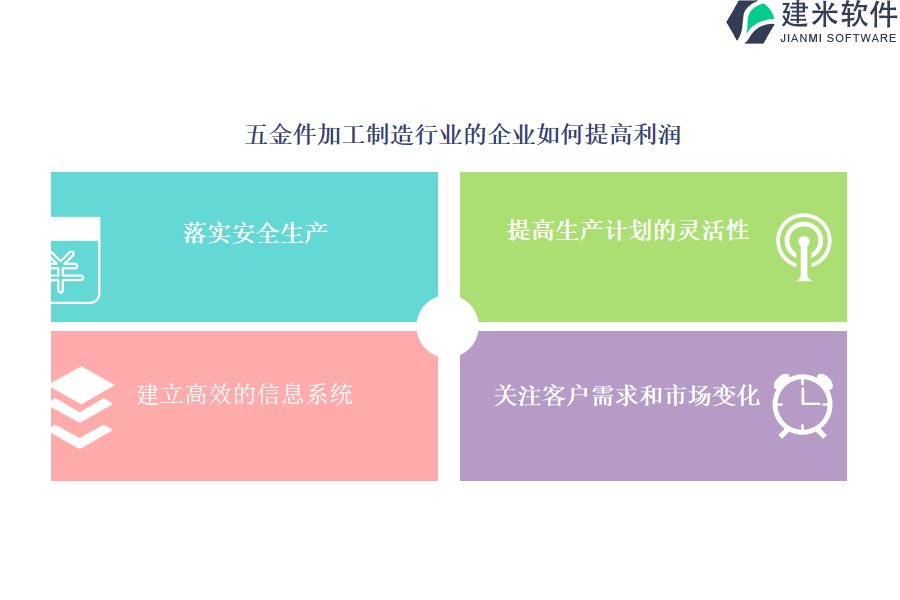 建米软件
JIANMI SOFTWARE

五金件加工制造行业的企业如何提高利润

落实安全生产

提高生产计划的灵活性

建立高效的信息系统

关注客户需求和市场变化